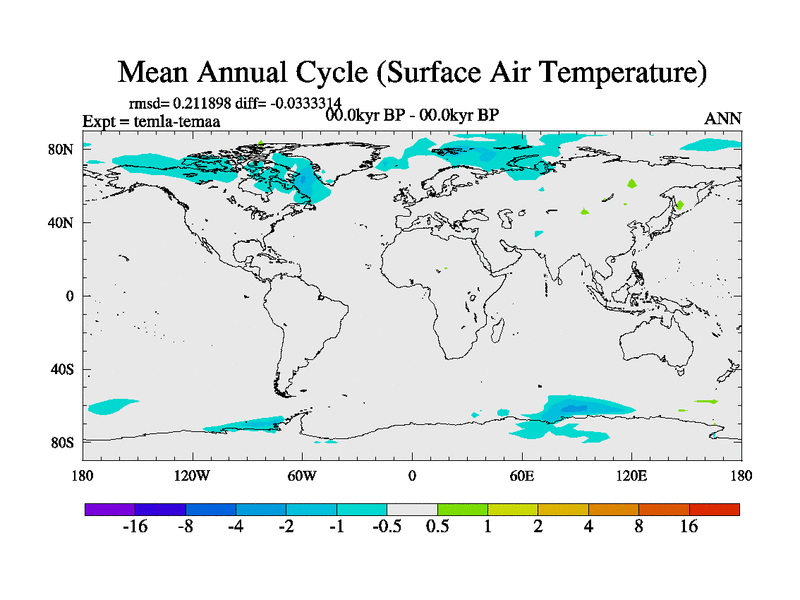 Mean Annual Cycle (Surface Air Temperature)

rmsd= 0.211898 diff= -0.0333314

Expt = temla-temaa

00.0kyr BP - 00.0kyr BP

ANN

80N
40N
0
40S
80S

180
120W
60W
0
60E
120E
180

-16 -8 -4 -2 -1 -0.5 0.5 1 2 4 8 16